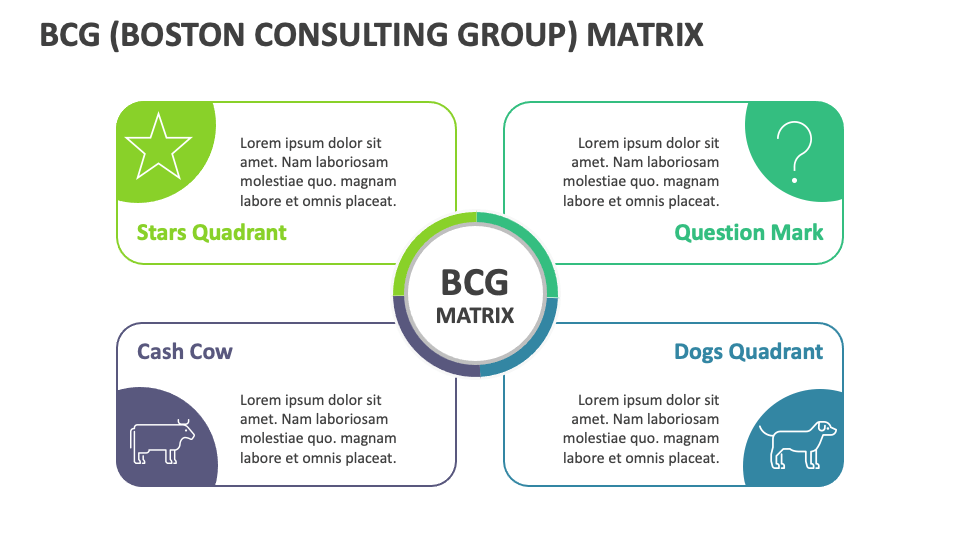 BCG (BOSTON CONSULTING GROUP) MATRIX

Lorem ipsum dolor sit amet. Nam laboriosam molestiae quo. magnam labore et omnis placeat.

Stars Quadrant

Lorem ipsum dolor sit amet. Nam laboriosam molestiae quo. magnam labore et omnis placeat.

Question Mark

BCG
MATRIX

Cash Cow

Lorem ipsum dolor sit amet. Nam laboriosam molestiae quo. magnam labore et omnis placeat.

Dogs Quadrant

Lorem ipsum dolor sit amet. Nam laboriosam molestiae quo. magnam labore et omnis placeat.